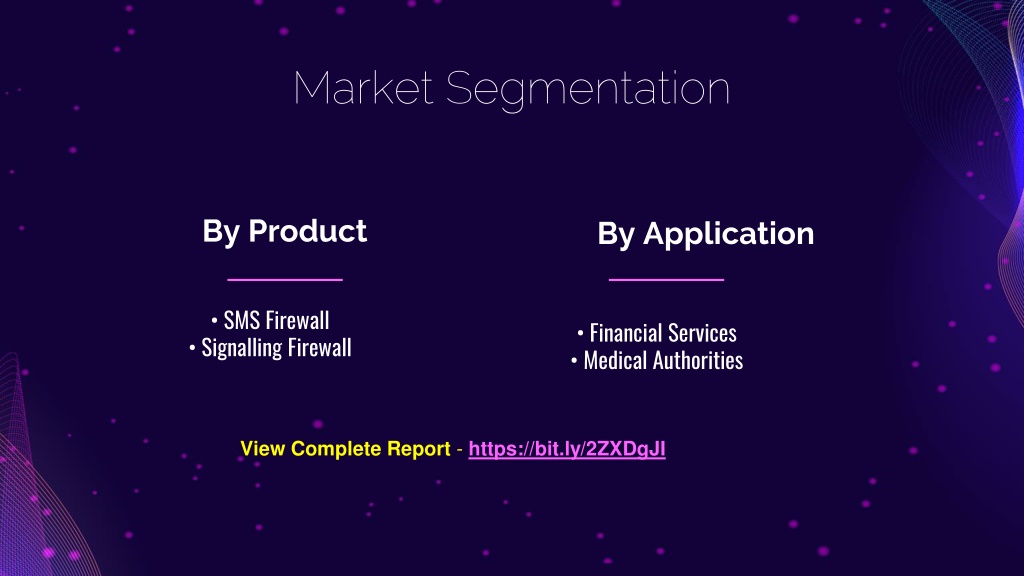 Market Segmentation

By Product

• SMS Firewall
• Signalling Firewall

By Application

• Financial Services
• Medical Authorities

View Complete Report - https://bit.ly/2ZXDgJI